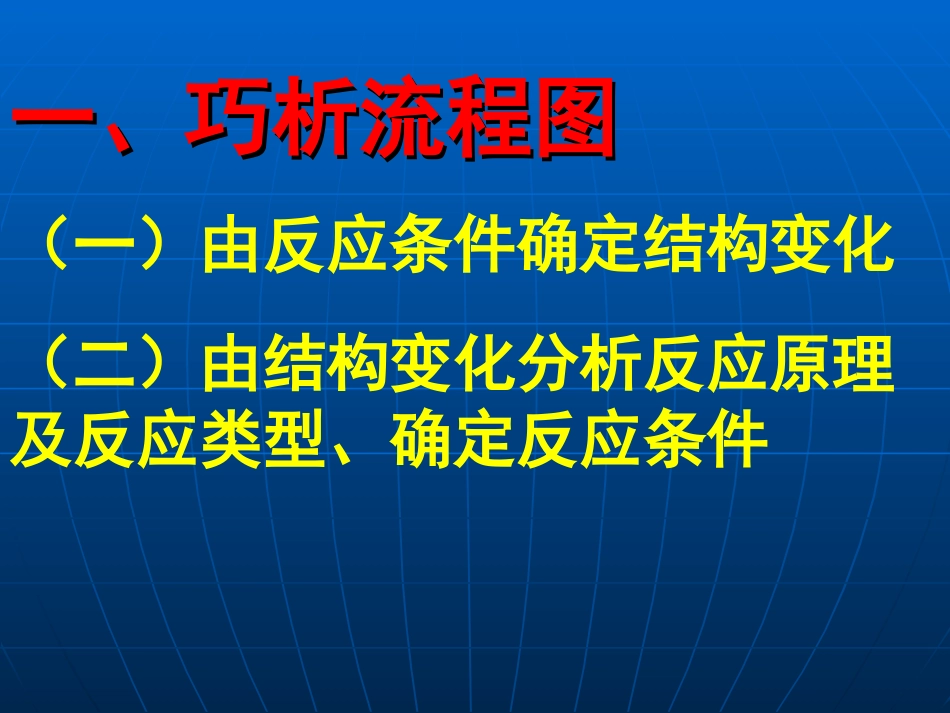 一、巧析流程图

（一）由反应条件确定结构变化

（二）由结构变化分析反应原理及反应类型、确定反应条件